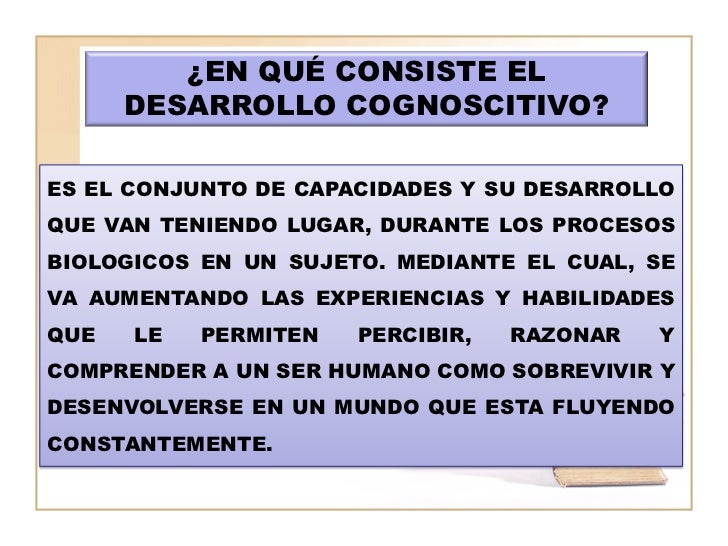 ¿EN QUÉ CONSISTE EL DESARROLLO COGNOSCITIVO?

ES EL CONJUNTO DE CAPACIDADES Y SU DESARROLLO QUE VAN TENIENDO LUGAR, DURANTE LOS PROCESOS BIOLOGICOS EN UN SUJETO. MEDIANTE EL CUAL, SE VA AUMENTANDO LAS EXPERIENCIAS Y HABILIDADES QUE LE PERMITEN PERCIBIR, RAZONAR Y COMPRENDER A UN SER HUMANO COMO SOBREVIVIR Y DESENVOLVERSE EN UN MUNDO QUE ESTA FLUYENDO CONSTANTEMENTE.